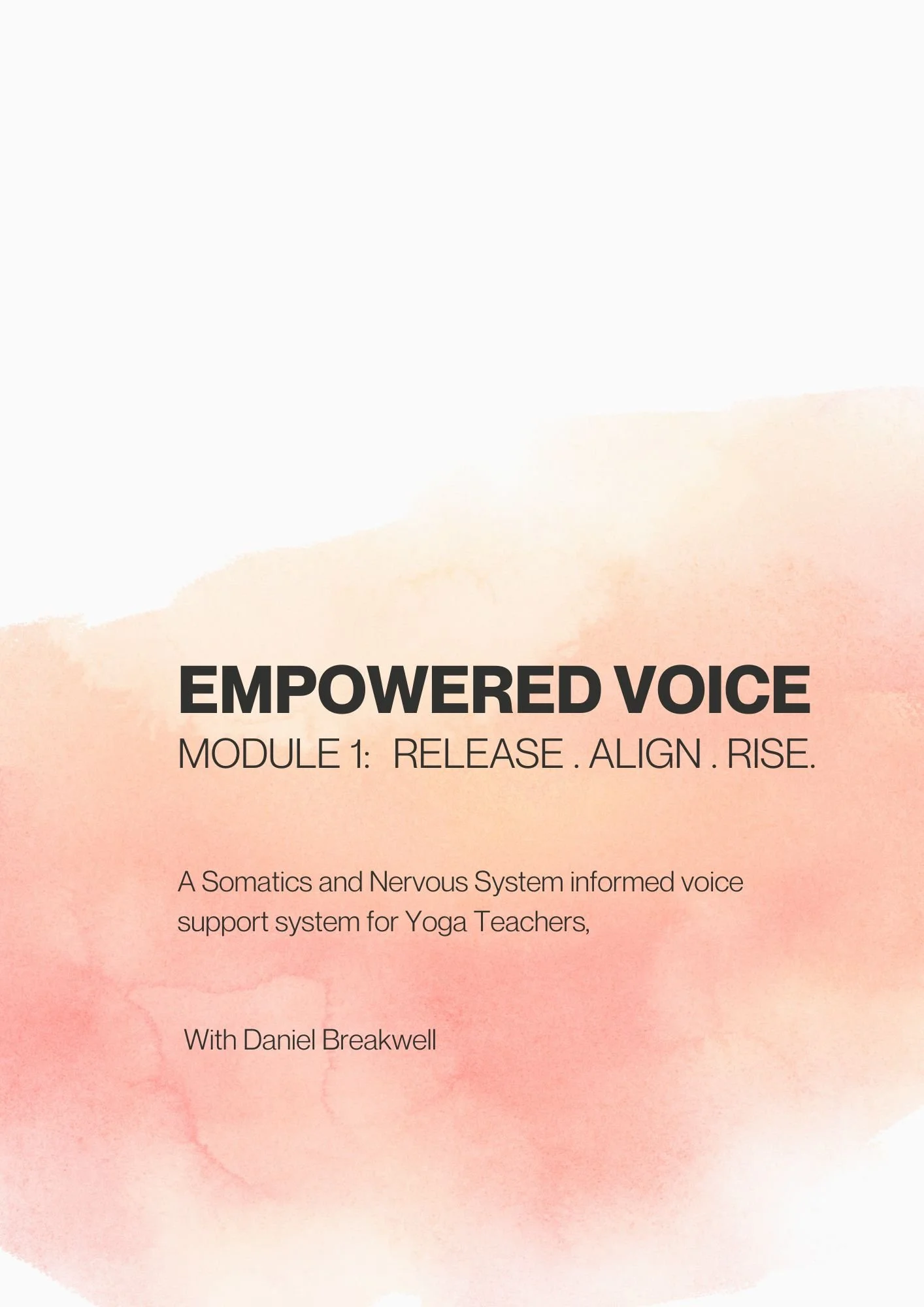 EMPOWERED VOICE
MODULE 1: RELEASE . ALIGN . RISE.

A Somatics and Nervous System informed voice support system for Yoga Teachers,

With Daniel Breakwell